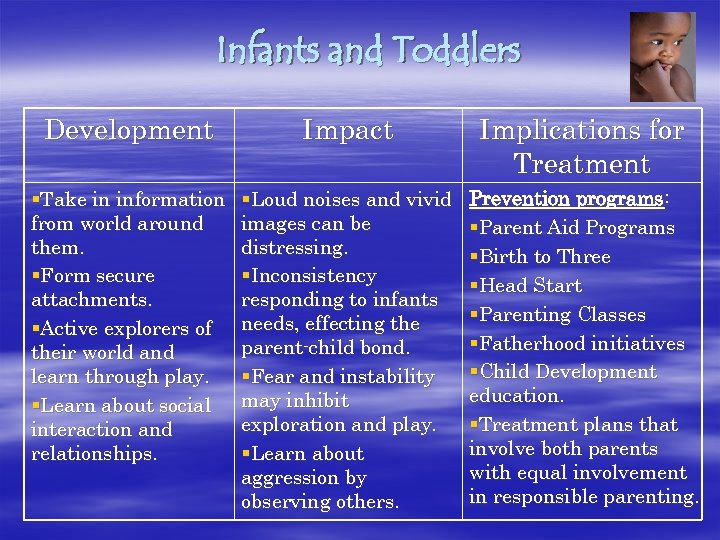 Infants and Toddlers

| Development | Impact | Implications for Treatment |
|---|---|---|
| ▪Take in information from world around them. ▪Form secure attachments. ▪Active explorers of their world and learn through play. ▪Learn about social interaction and relationships. | ▪Loud noises and vivid images can be distressing. ▪Inconsistency responding to infants needs, effecting the parent-child bond. ▪Fear and instability may inhibit exploration and play. ▪Learn about aggression by observing others. | Prevention programs: ▪Parent Aid Programs ▪Birth to Three ▪Head Start ▪Parenting Classes ▪Fatherhood initiatives ▪Child Development education. ▪Treatment plans that involve both parents with equal involvement in responsible parenting. |